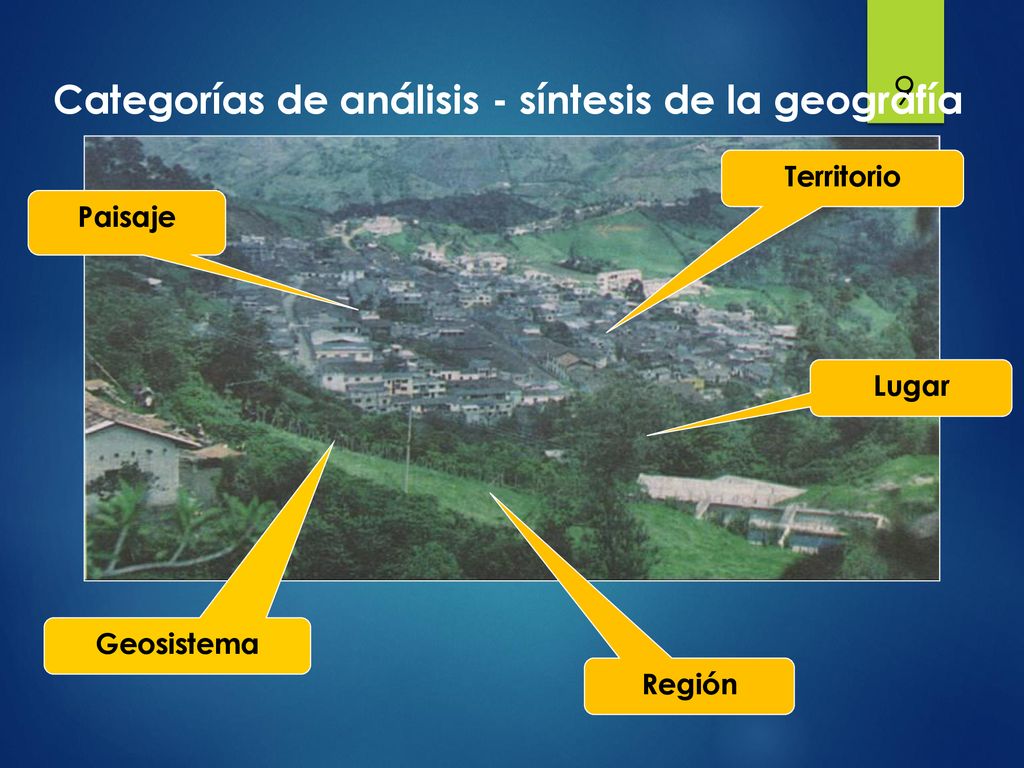 9

Categorías de análisis - síntesis de la geografía

Paisaje

Territorio

Lugar

Geosistema

Región